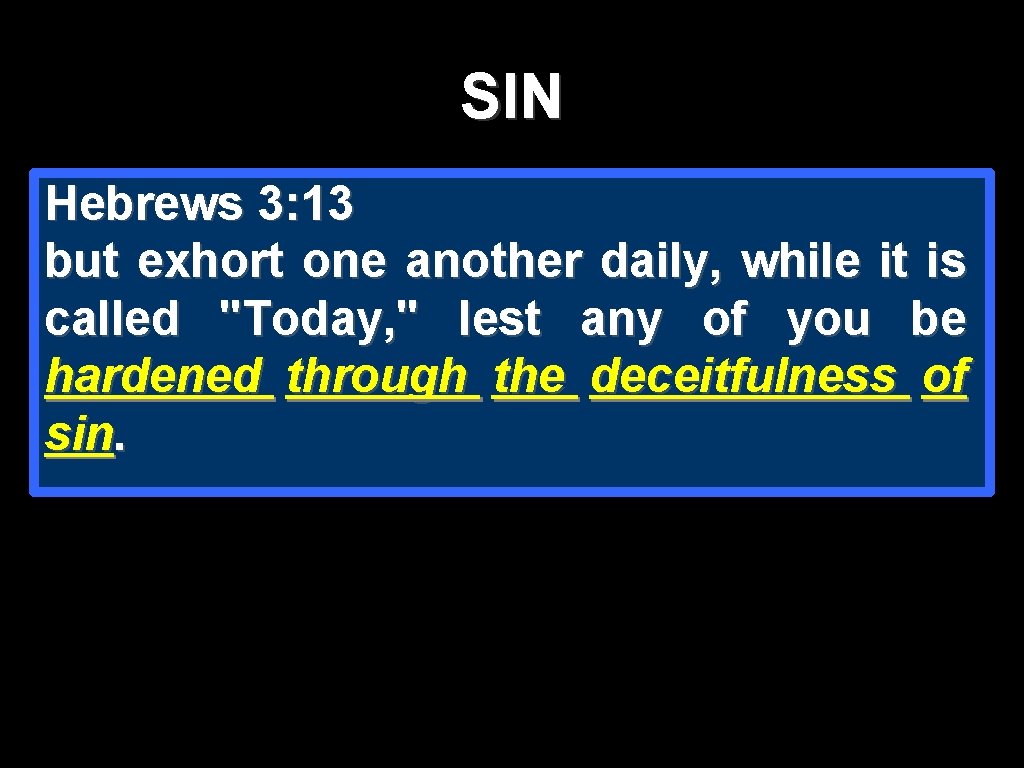 SIN

Hebrews 3: 13
but exhort one another daily, while it is called "Today," lest any of you be hardened through the deceitfulness of sin.